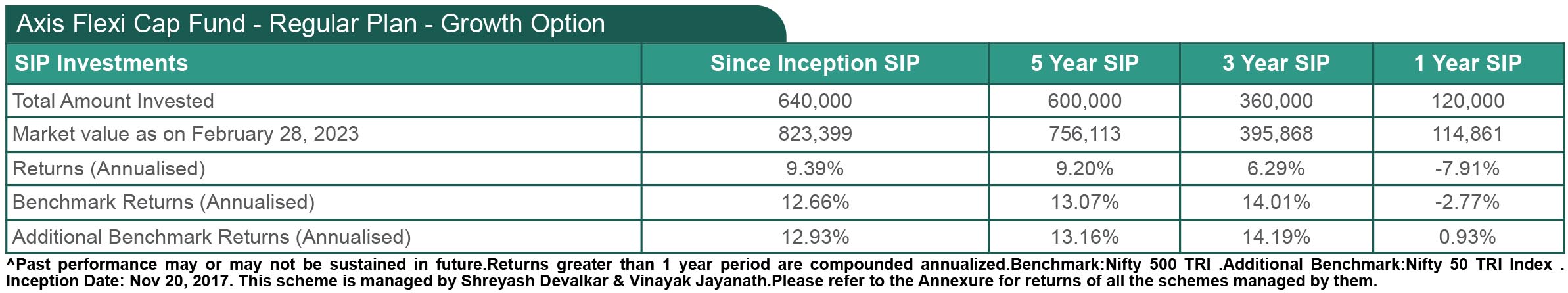 Axis Flexi Cap Fund - Regular Plan - Growth Option

| SIP Investments | Since Inception SIP | 5 Year SIP | 3 Year SIP | 1 Year SIP |
|---|---|---|---|---|
| Total Amount Invested | 640,000 | 600,000 | 360,000 | 120,000 |
| Market value as on February 28, 2023 | 823,399 | 756,113 | 395,868 | 114,861 |
| Returns (Annualised) | 9.39% | 9.20% | 6.29% | -7.91% |
| Benchmark Returns (Annualised) | 12.66% | 13.07% | 14.01% | -2.77% |
| Additional Benchmark Returns (Annualised) | 12.93% | 13.16% | 14.19% | 0.93% |

^Past performance may or may not be sustained in future.Returns greater than 1 year period are compounded annualized.Benchmark:Nifty 500 TRI .Additional Benchmark:Nifty 50 TRI Index . Inception Date: Nov 20, 2017. This scheme is managed by Shreyash Devalkar & Vinayak Jayanath.Please refer to the Annexure for returns of all the schemes managed by them.